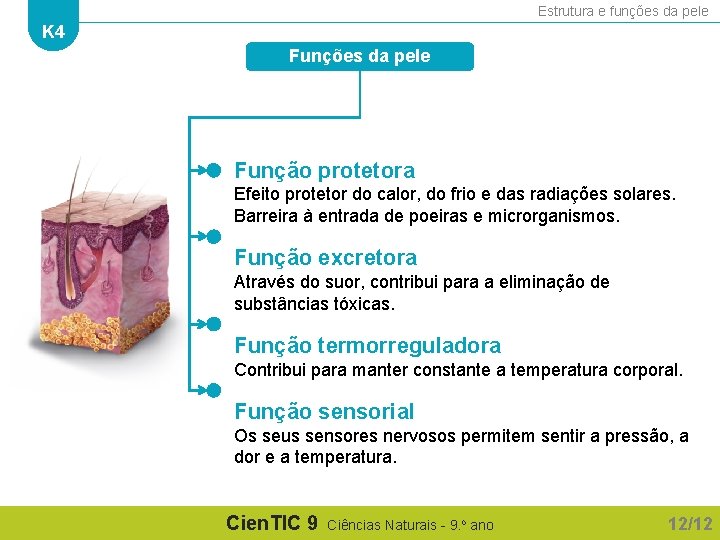 K4

Estrutura e funções da pele

Funções da pele

Função protetora
Efeito protetor do calor, do frio e das radiações solares. Barreira à entrada de poeiras e microrganismos.

Função excretora
Através do suor, contribui para a eliminação de substâncias tóxicas.

Função termorreguladora
Contribui para manter constante a temperatura corporal.

Função sensorial
Os seus sensores nervosos permitem sentir a pressão, a dor e a temperatura.

CienTIC 9 Ciências Naturais - 9.º ano 12/12